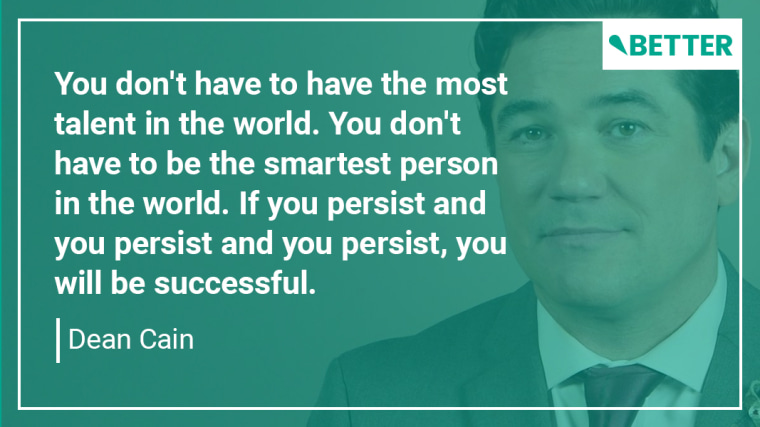 BETTER

You don't have to have the most talent in the world. You don't have to be the smartest person in the world. If you persist and you persist and you persist, you will be successful.

Dean Cain